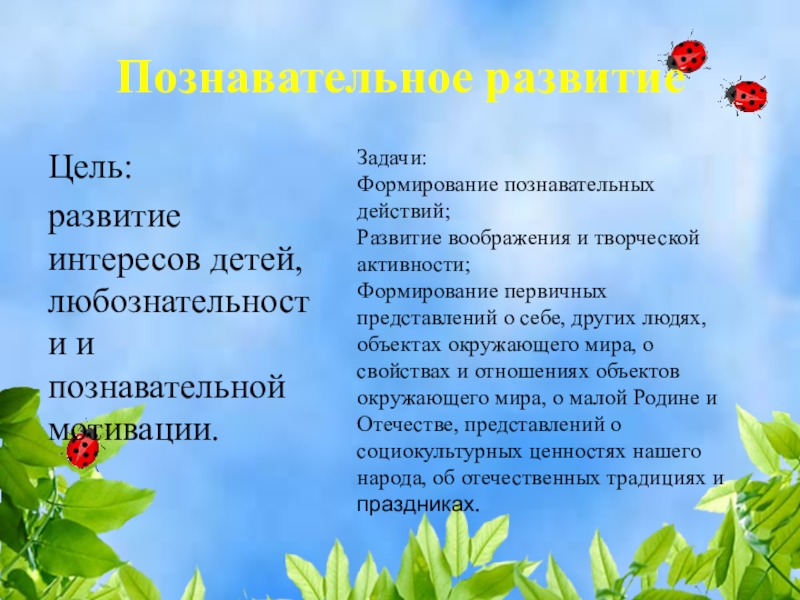 Познавательное развитие

Цель:
развитие интересов детей, любознательности и познавательной мотивации.

Задачи:
Формирование познавательных действий;
Развитие воображения и творческой активности;
Формирование первичных представлений о себе, других людях, объектах окружающего мира, о свойствах и отношениях объектов окружающего мира, о малой Родине и Отечестве, представлений о социокультурных ценностях нашего народа, об отечественных традициях и праздниках.